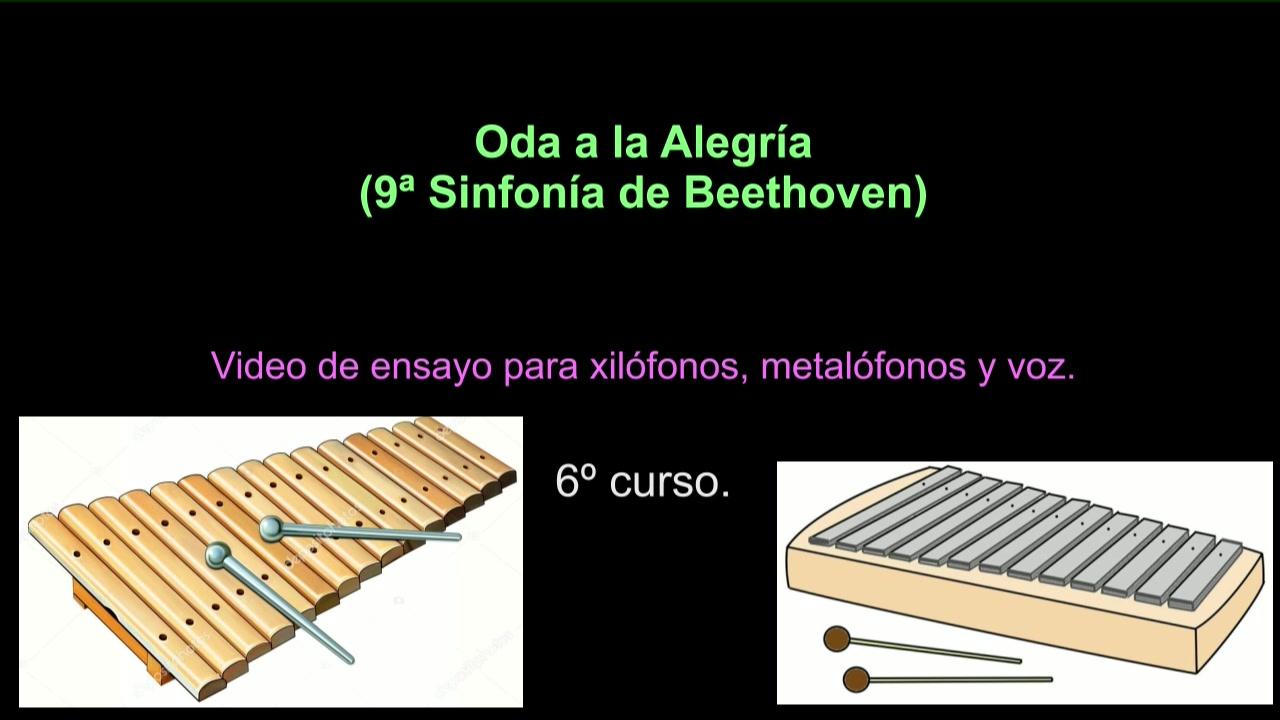 Oda a la Alegría
(9ª Sinfonía de Beethoven)

Video de ensayo para xilófonos, metalófonos y voz.

6º curso.